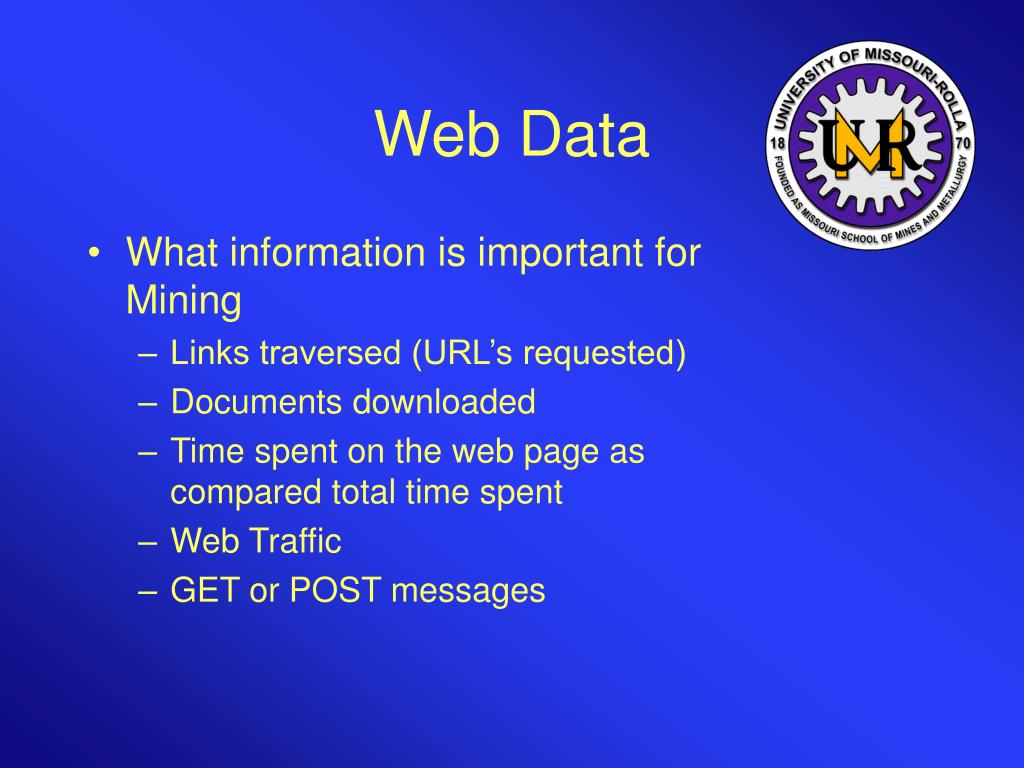 Web Data

UNIVERSITY OF MISSOURI-ROLLA
18 70
UMR
FOUNDED AS MISSOURI SCHOOL OF MINES AND METALLURGY

• What information is important for Mining
– Links traversed (URL's requested)
– Documents downloaded
– Time spent on the web page as compared total time spent
– Web Traffic
– GET or POST messages